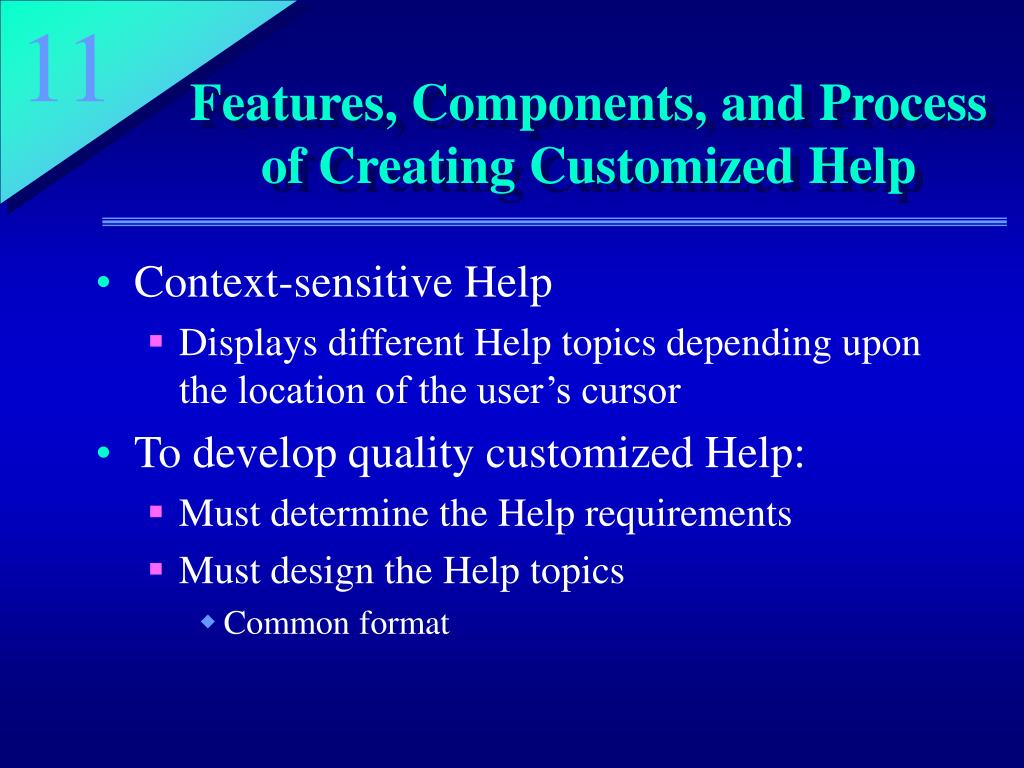 11

Features, Components, and Process of Creating Customized Help

• Context-sensitive Help
 ▪ Displays different Help topics depending upon the location of the user's cursor
• To develop quality customized Help:
 ▪ Must determine the Help requirements
 ▪ Must design the Help topics
  ◆ Common format